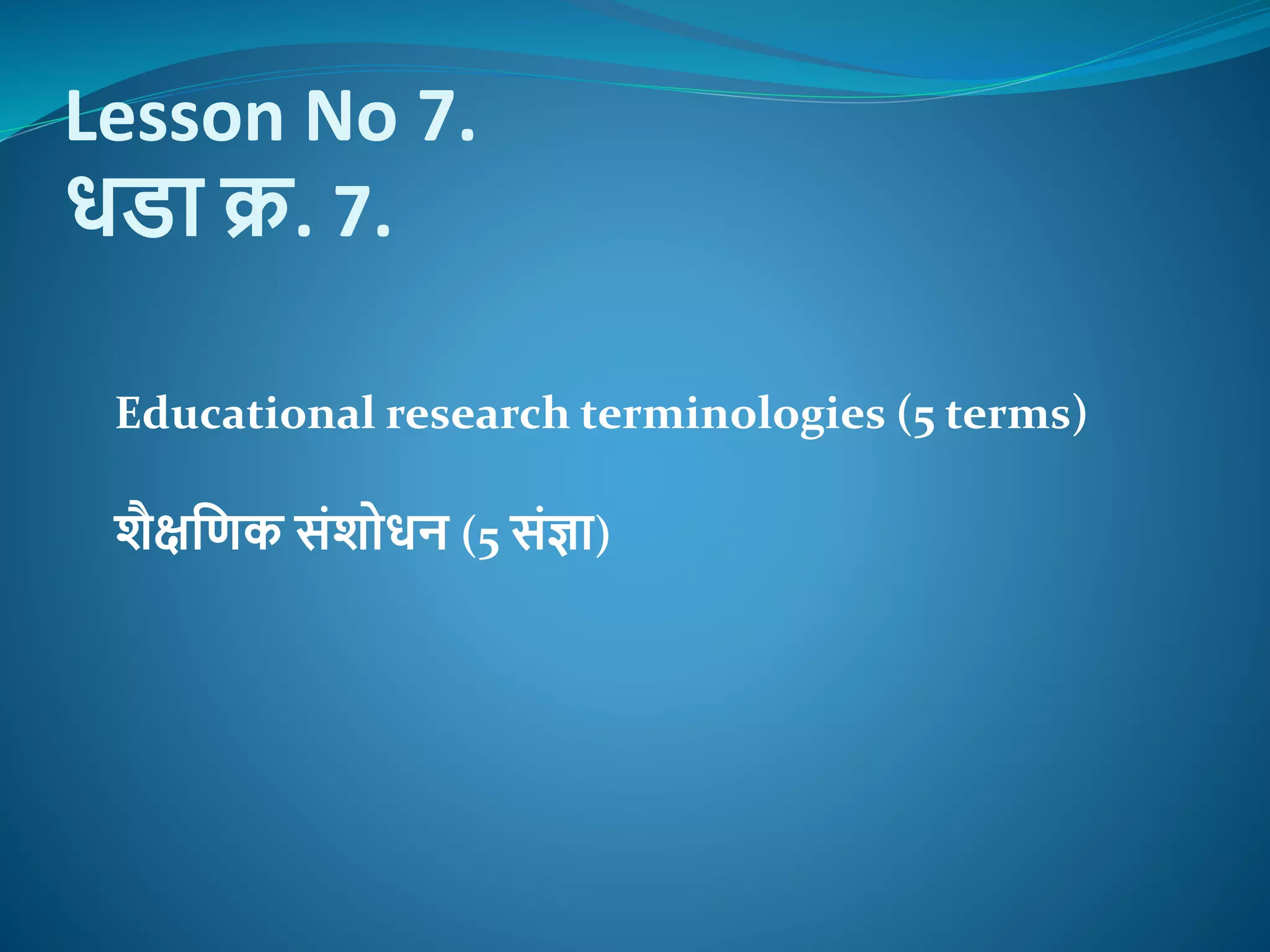 Lesson No 7.
धडा क्र. 7.

Educational research terminologies (5 terms)

शैक्षणिक संशोधन (5 संज्ञा)